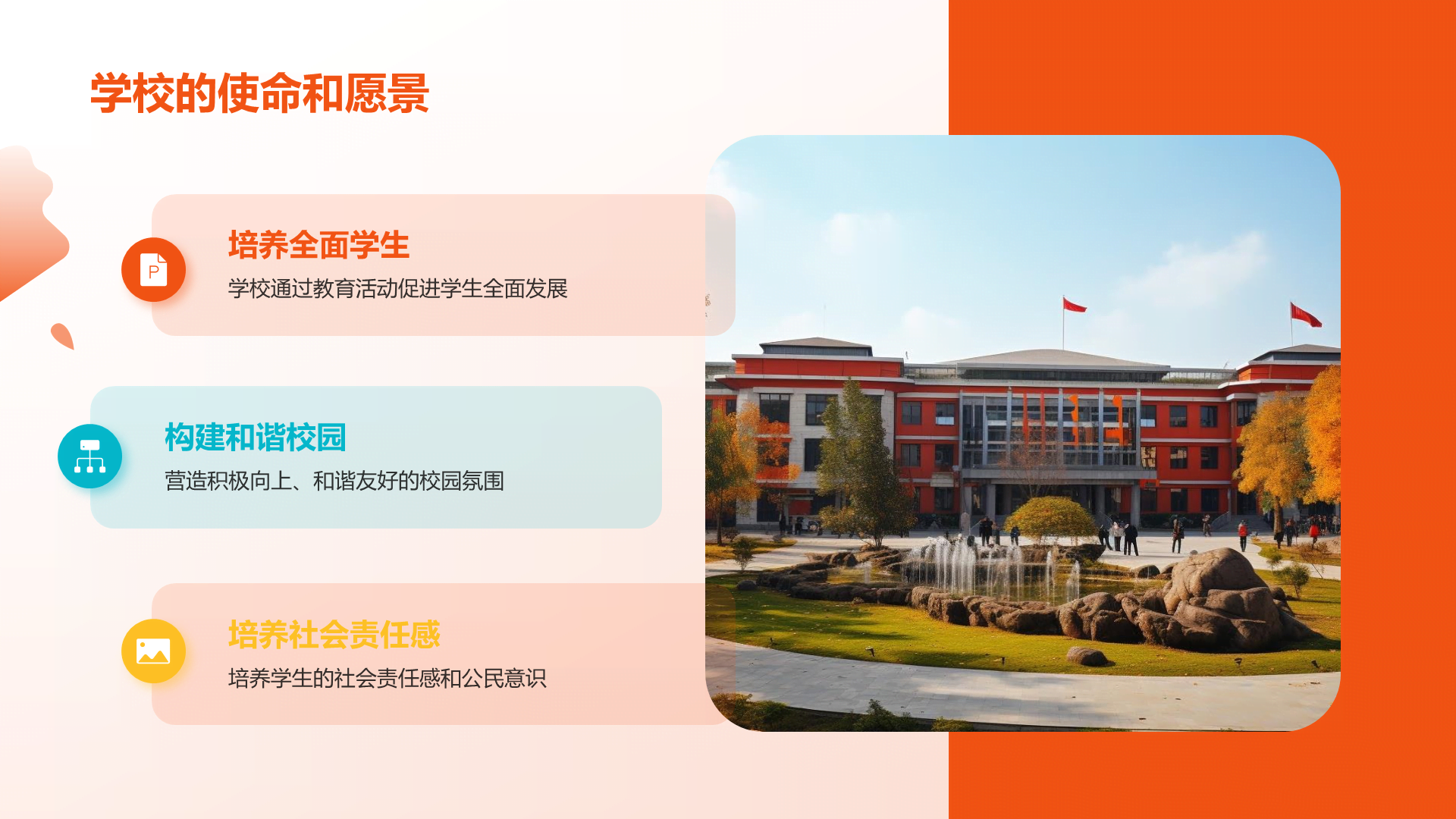 学校的使命和愿景

P

培养全面学生

学校通过教育活动促进学生全面发展

构建和谐校园

营造积极向上、和谐友好的校园氛围

培养社会责任感

培养学生的社会责任感和公民意识